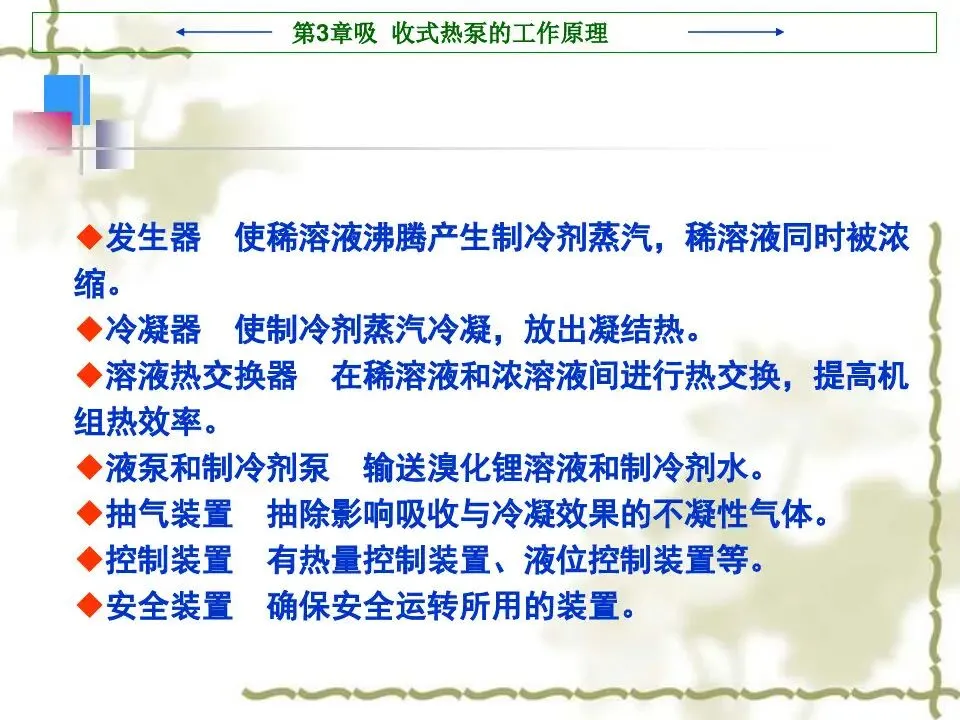 第3章吸 收式热泵的工作原理

◆发生器　使稀溶液沸腾产生制冷剂蒸汽，稀溶液同时被浓缩。
◆冷凝器　使制冷剂蒸汽冷凝，放出凝结热。
◆溶液热交换器　在稀溶液和浓溶液间进行热交换，提高机组热效率。
◆液泵和制冷剂泵　输送溴化锂溶液和制冷剂水。
◆抽气装置　抽除影响吸收与冷凝效果的不凝性气体。
◆控制装置　有热量控制装置、液位控制装置等。
◆安全装置　确保安全运转所用的装置。